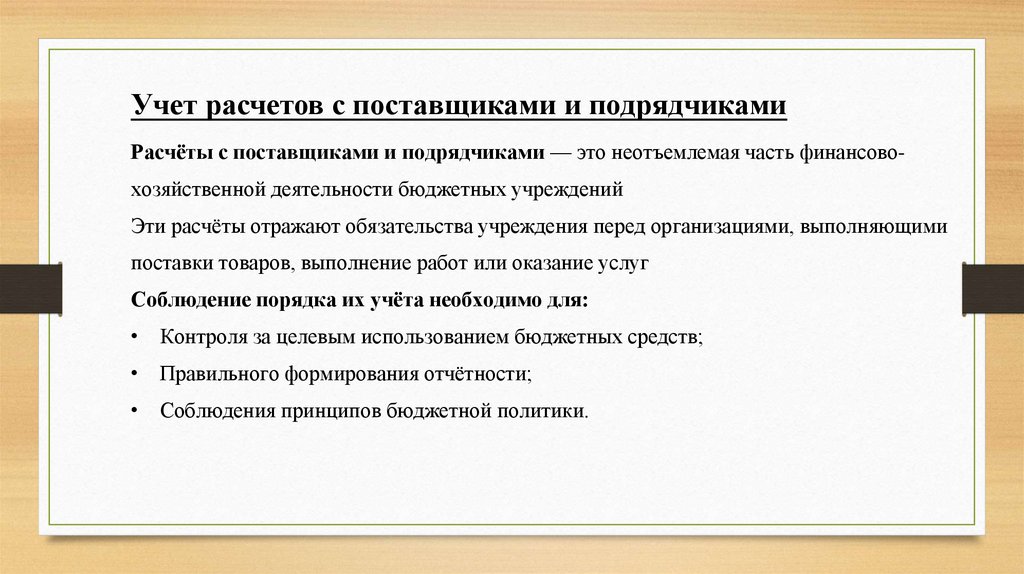 Учет расчетов с поставщиками и подрядчиками

Расчёты с поставщиками и подрядчиками — это неотъемлемая часть финансово-хозяйственной деятельности бюджетных учреждений

Эти расчёты отражают обязательства учреждения перед организациями, выполняющими поставки товаров, выполнение работ или оказание услуг

Соблюдение порядка их учёта необходимо для:

• Контроля за целевым использованием бюджетных средств;
• Правильного формирования отчётности;
• Соблюдения принципов бюджетной политики.